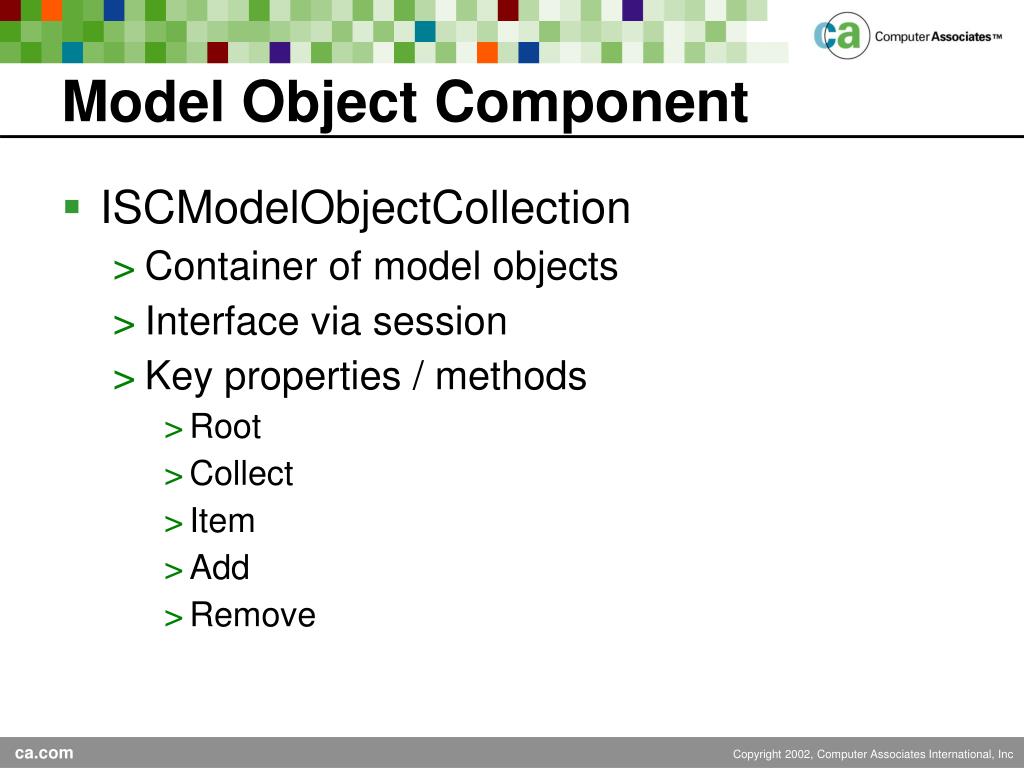 ca Computer Associates™

Model Object Component

▪ ISCModelObjectCollection
> Container of model objects
> Interface via session
> Key properties / methods
> Root
> Collect
> Item
> Add
> Remove

ca.com

Copyright 2002, Computer Associates International, Inc